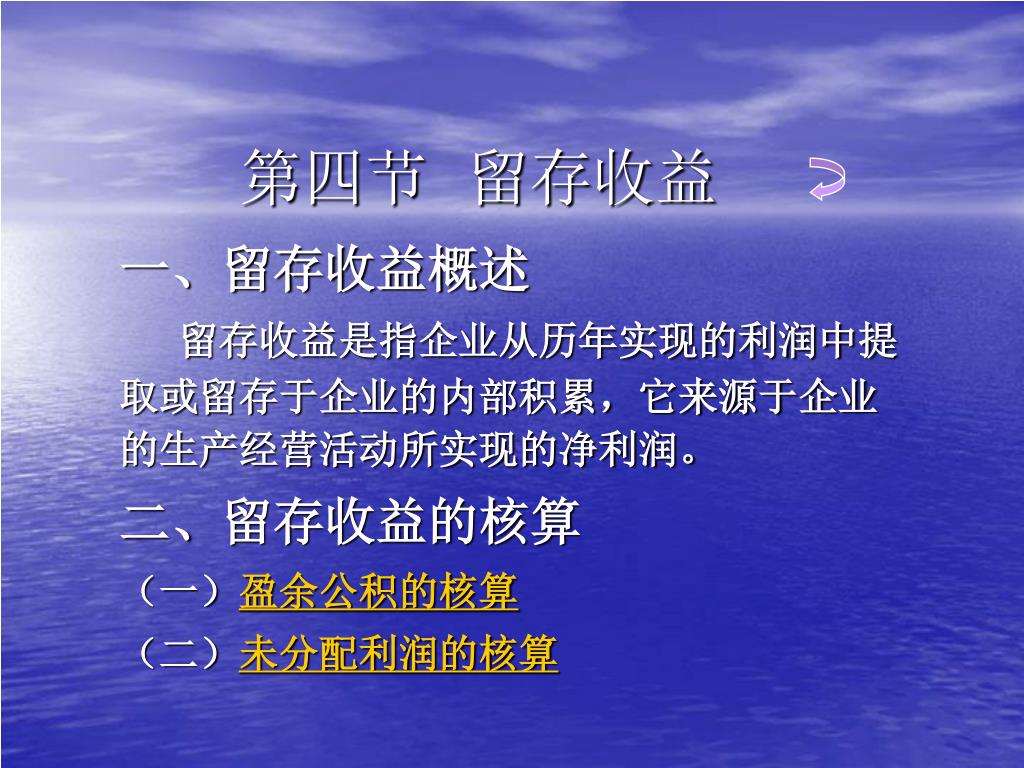 第四节 留存收益

一、留存收益概述

留存收益是指企业从历年实现的利润中提取或留存于企业的内部积累，它来源于企业的生产经营活动所实现的净利润。

二、留存收益的核算

（一）盈余公积的核算

（二）未分配利润的核算